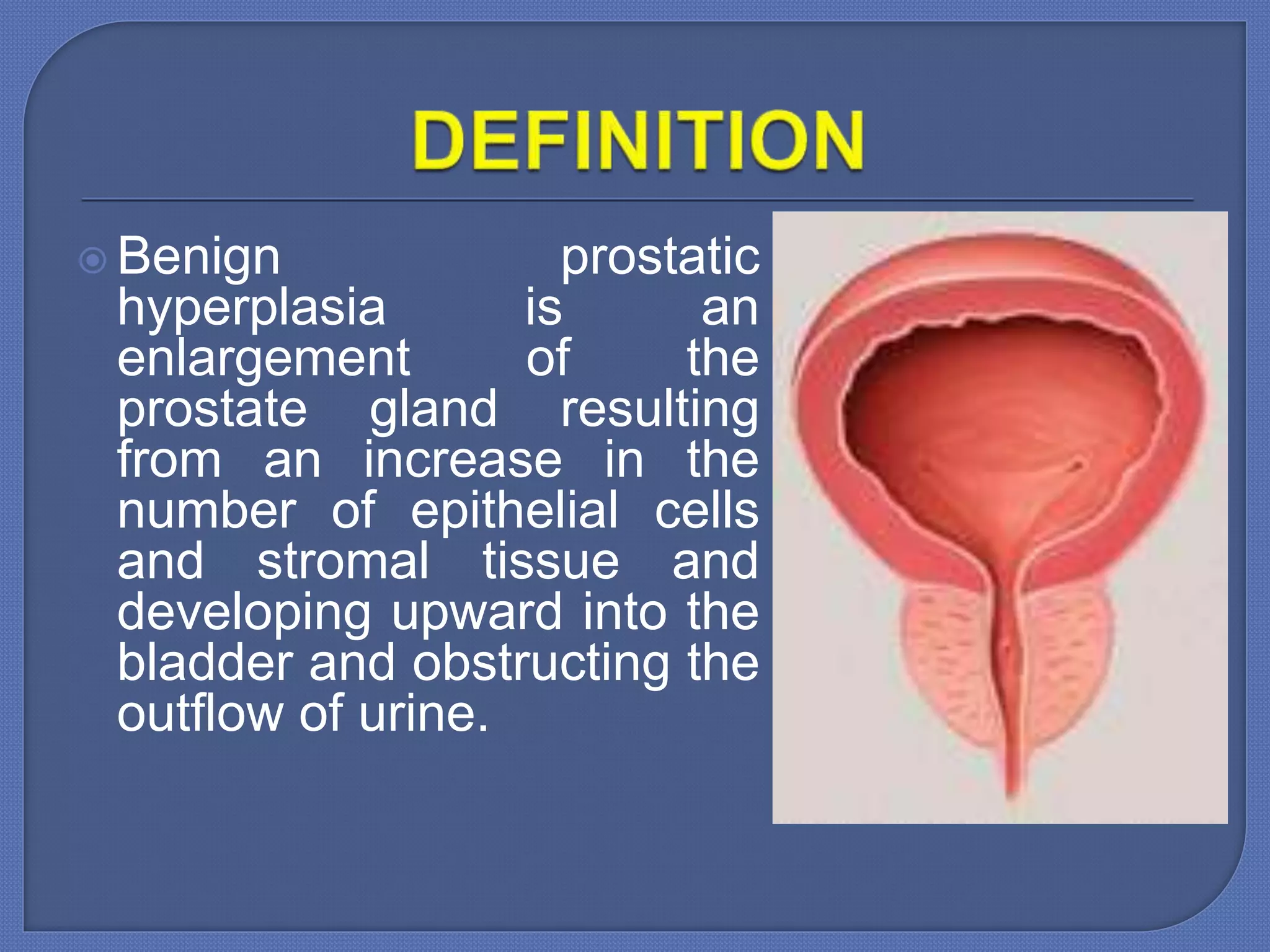 DEFINITION

Benign prostatic hyperplasia is an enlargement of the prostate gland resulting from an increase in the number of epithelial cells and stromal tissue and developing upward into the bladder and obstructing the outflow of urine.